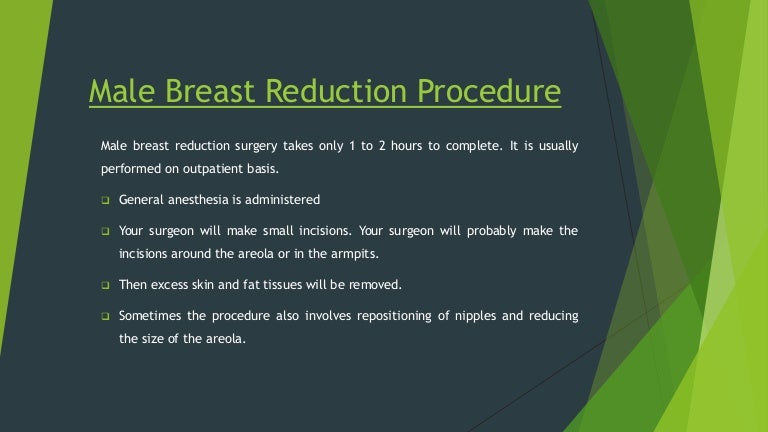 Male Breast Reduction Procedure

Male breast reduction surgery takes only 1 to 2 hours to complete. It is usually performed on outpatient basis.

❑ General anesthesia is administered

❑ Your surgeon will make small incisions. Your surgeon will probably make the incisions around the areola or in the armpits.

❑ Then excess skin and fat tissues will be removed.

❑ Sometimes the procedure also involves repositioning of nipples and reducing the size of the areola.